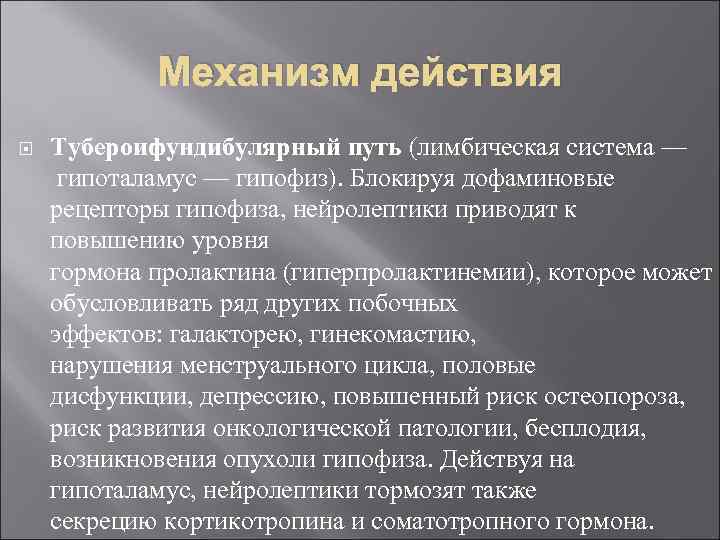 Механизм действия

Тубероифундибулярный путь (лимбическая система — гипоталамус — гипофиз). Блокируя дофаминовые рецепторы гипофиза, нейролептики приводят к повышению уровня гормона пролактина (гиперпролактинемии), которое может обусловливать ряд других побочных эффектов: галакторею, гинекомастию, нарушения менструального цикла, половые дисфункции, депрессию, повышенный риск остеопороза, риск развития онкологической патологии, бесплодия, возникновения опухоли гипофиза. Действуя на гипоталамус, нейролептики тормозят также секрецию кортикотропина и соматотропного гормона.